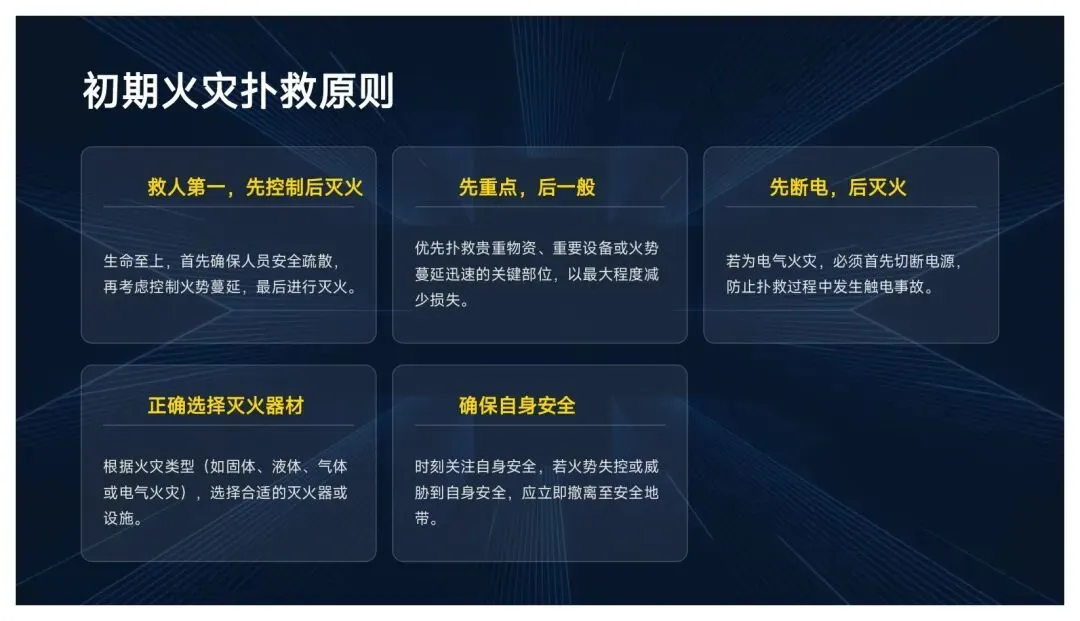 初期火灾扑救原则

救人第一，先控制后灭火

生命至上，首先确保人员安全疏散，再考虑控制火势蔓延，最后进行灭火。

先重点，后一般

优先扑救贵重物资、重要设备或火势蔓延迅速的关键部位，以最大程度减少损失。

先断电，后灭火

若为电气火灾，必须首先切断电源，防止扑救过程中发生触电事故。

正确选择灭火器材

根据火灾类型（如固体、液体、气体或电气火灾），选择合适的灭火器或设施。

确保自身安全

时刻关注自身安全，若火势失控或威胁到自身安全，应立即撤离至安全地带。